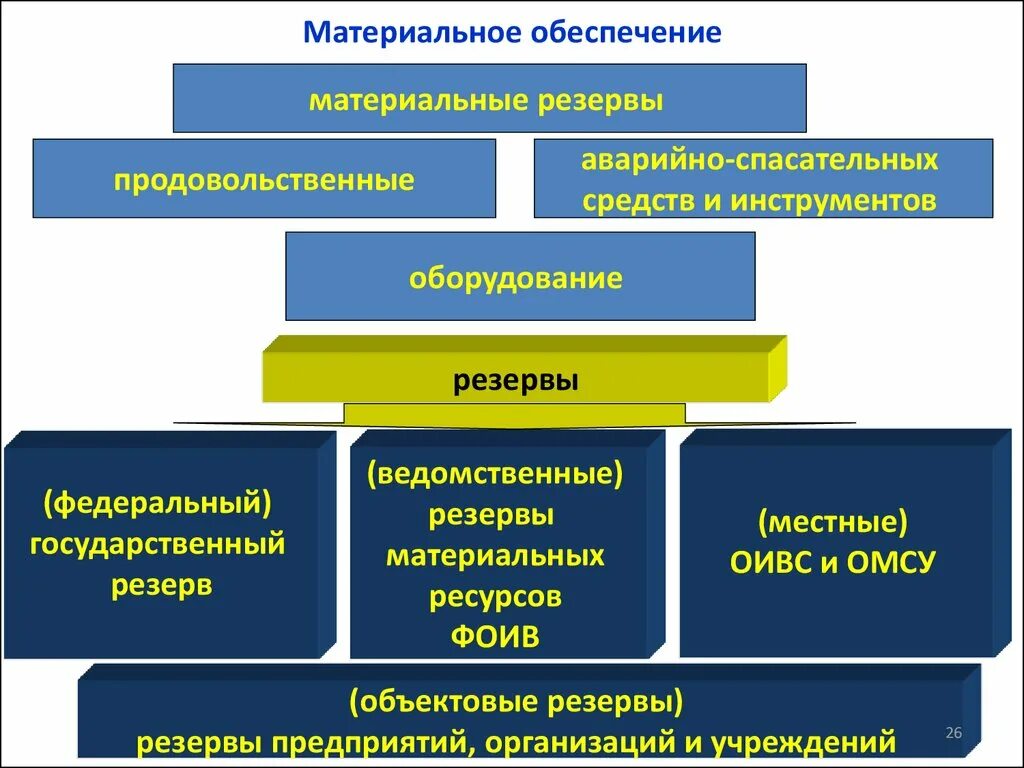 Материальное обеспечение

материальные резервы

продовольственные

аварийно-спасательных средств и инструментов

оборудование

резервы

(федеральный) государственный резерв

(ведомственные) резервы материальных ресурсов ФОИВ

(местные) ОИВС и ОМСУ

(объектовые резервы) резервы предприятий, организаций и учреждений

26